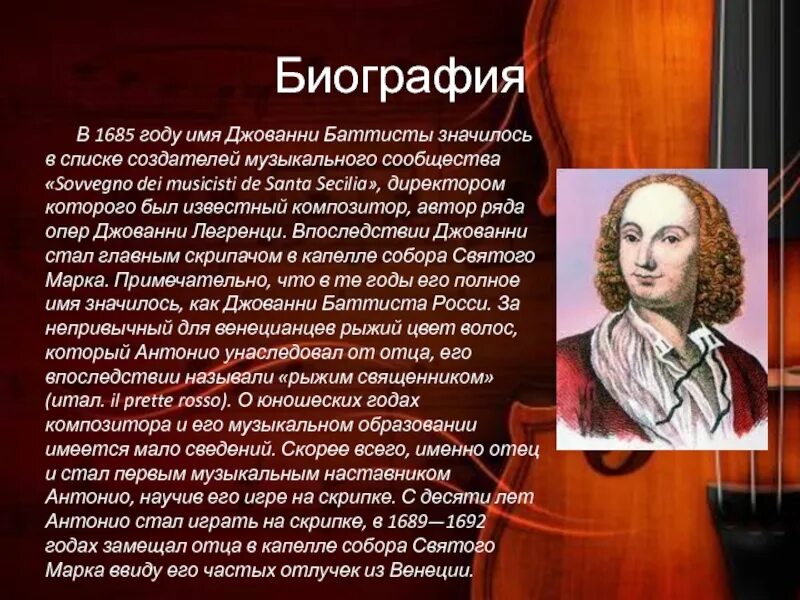 Биография

В 1685 году имя Джованни Баттисты значилось в списке создателей музыкального сообщества «Sovvegno dei musicisti de Santa Secilia», директором которого был известный композитор, автор ряда опер Джованни Легренци. Впоследствии Джованни стал главным скрипачом в капелле собора Святого Марка. Примечательно, что в те годы его полное имя значилось, как Джованни Баттиста Росси. За непривычный для венецианцев рыжий цвет волос, который Антонио унаследовал от отца, его впоследствии называли «рыжим священником» (итал. il prette rosso). О юношеских годах композитора и его музыкальном образовании имеется мало сведений. Скорее всего, именно отец и стал первым музыкальным наставником Антонио, научив его игре на скрипке. С десяти лет Антонио стал играть на скрипке, в 1689—1692 годах замещал отца в капелле собора Святого Марка ввиду его частых отлучек из Венеции.